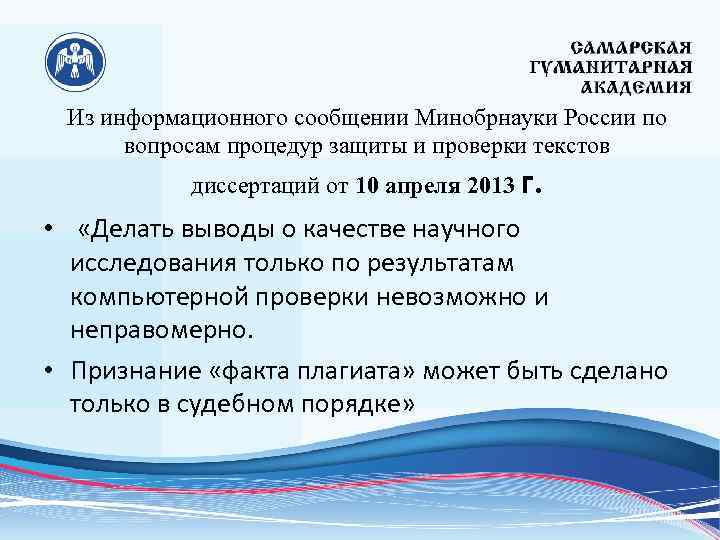 САМАРСКАЯ
ГУМАНИТАРНАЯ
АКАДЕМИЯ

Из информационного сообщении Минобрнауки России по вопросам процедур защиты и проверки текстов диссертаций от 10 апреля 2013 г.

• «Делать выводы о качестве научного исследования только по результатам компьютерной проверки невозможно и неправомерно.

• Признание «факта плагиата» может быть сделано только в судебном порядке»